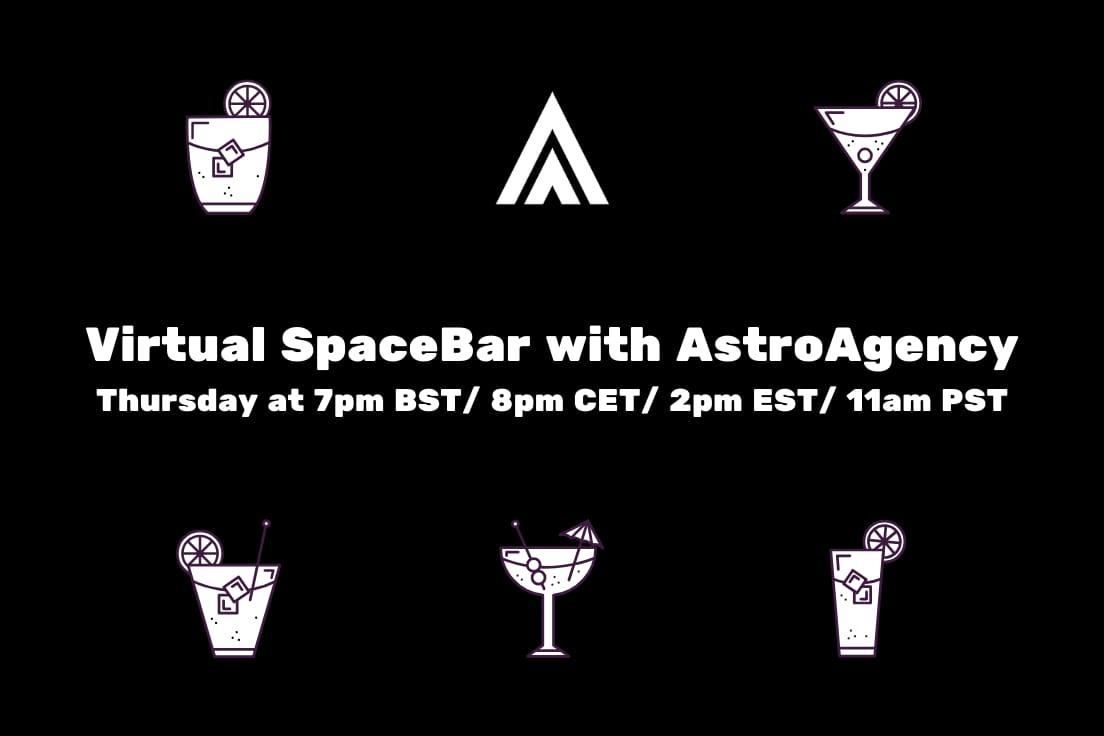 Virtual SpaceBar with AstroAgency

Thursday at 7pm BST/ 8pm CET/ 2pm EST/ 11am PST